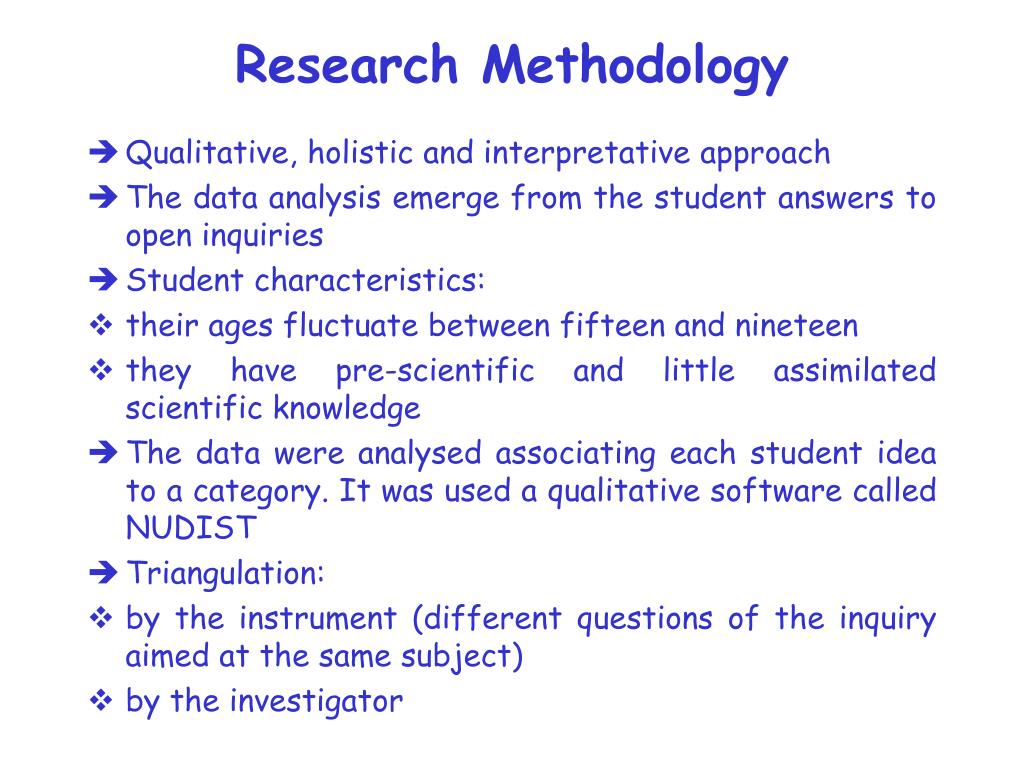 Research Methodology

➔ Qualitative, holistic and interpretative approach

➔ The data analysis emerge from the student answers to open inquiries

➔ Student characteristics:

❖ their ages fluctuate between fifteen and nineteen

❖ they have pre-scientific and little assimilated scientific knowledge

➔ The data were analysed associating each student idea to a category. It was used a qualitative software called NUDIST

➔ Triangulation:

❖ by the instrument (different questions of the inquiry aimed at the same subject)

❖ by the investigator